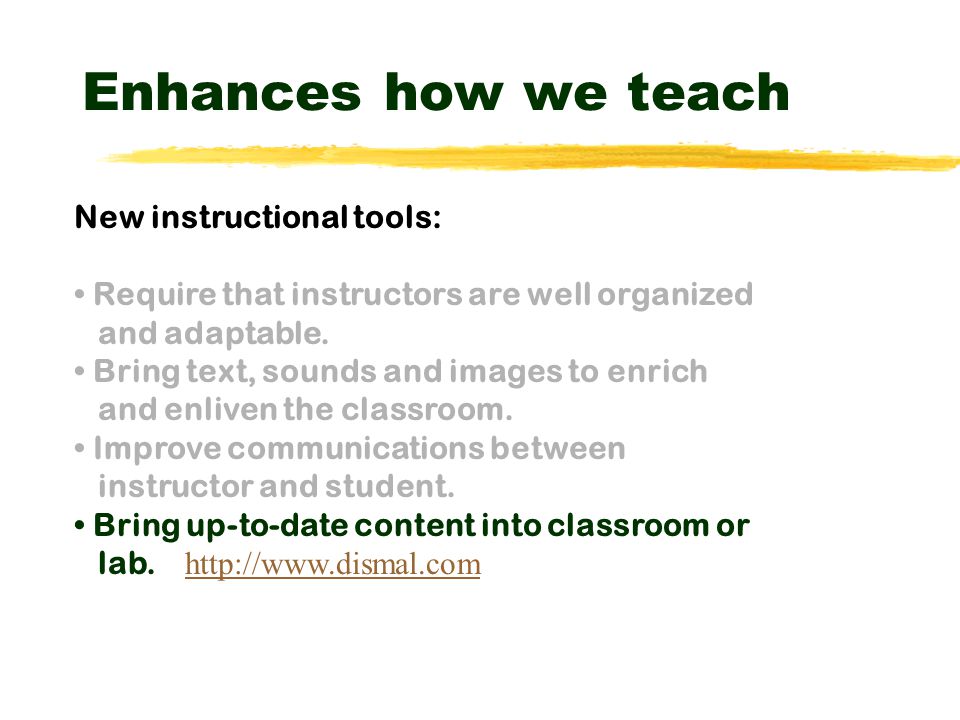 Enhances how we teach

New instructional tools:

• Require that instructors are well organized and adaptable.
• Bring text, sounds and images to enrich and enliven the classroom.
• Improve communications between instructor and student.
• Bring up-to-date content into classroom or lab. http://www.dismal.com